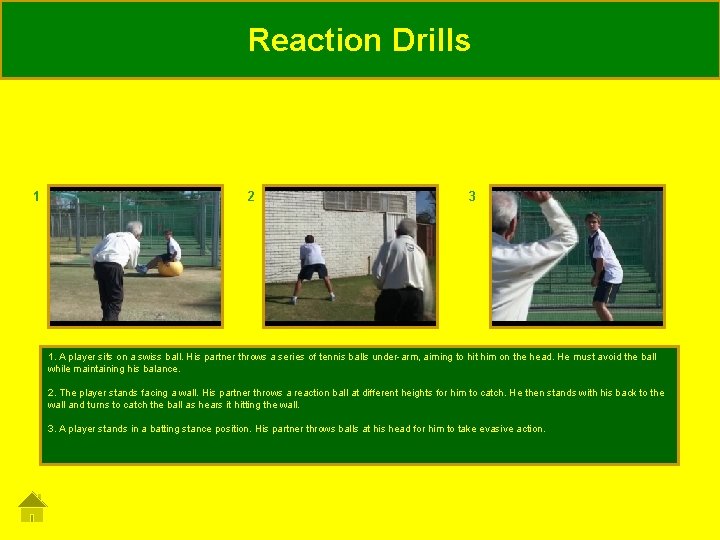 Reaction Drills

1

2

3

1. A player sits on a swiss ball. His partner throws a series of tennis balls under-arm, aiming to hit him on the head. He must avoid the ball while maintaining his balance.

2. The player stands facing a wall. His partner throws a reaction ball at different heights for him to catch. He then stands with his back to the wall and turns to catch the ball as hears it hitting the wall.

3. A player stands in a batting stance position. His partner throws balls at his head for him to take evasive action.